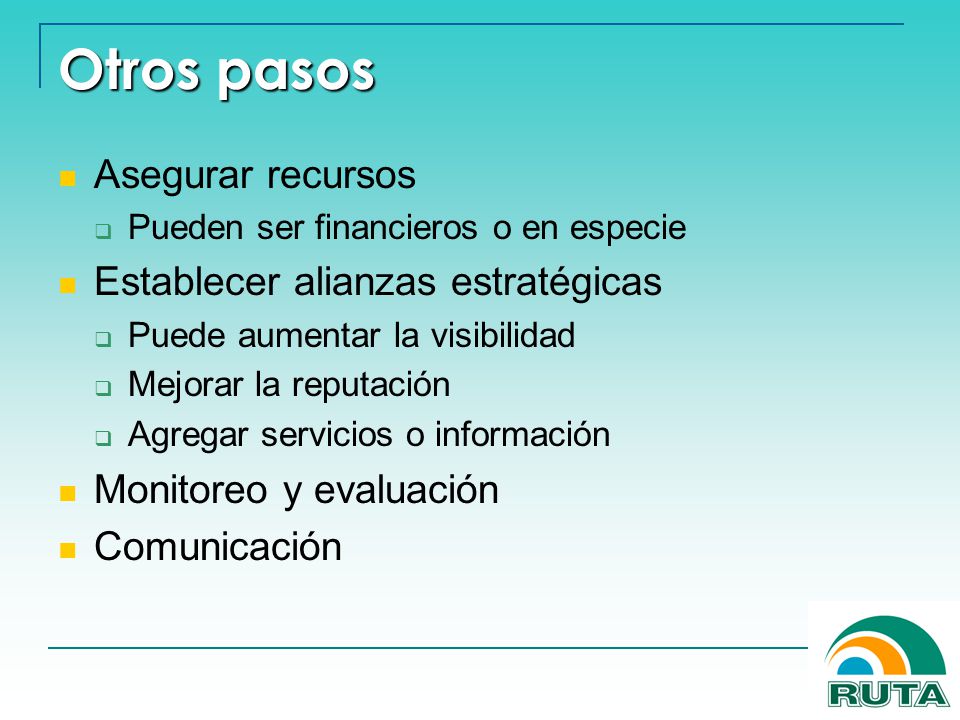 Otros pasos

Asegurar recursos
Pueden ser financieros o en especie
Establecer alianzas estratégicas
Puede aumentar la visibilidad
Mejorar la reputación
Agregar servicios o información
Monitoreo y evaluación
Comunicación

RUTA